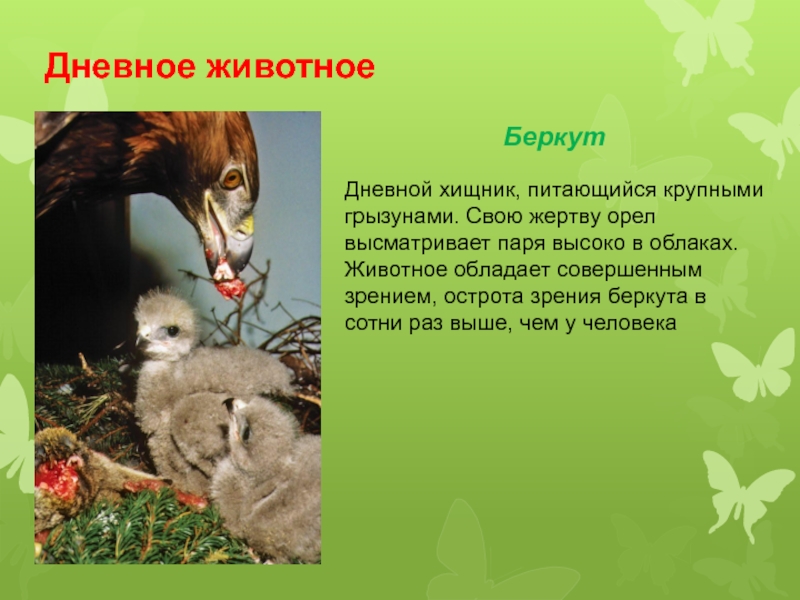 Дневное животное

Беркут

Дневной хищник, питающийся крупными грызунами. Свою жертву орел высматривает паря высоко в облаках. Животное обладает совершенным зрением, острота зрения беркута в сотни раз выше, чем у человека